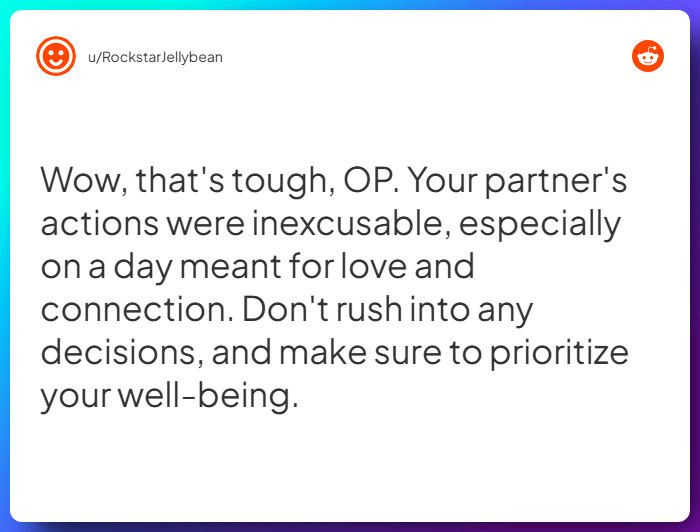 u/RockstarJellybean

Wow, that's tough, OP. Your partner's actions were inexcusable, especially on a day meant for love and connection. Don't rush into any decisions, and make sure to prioritize your well-being.